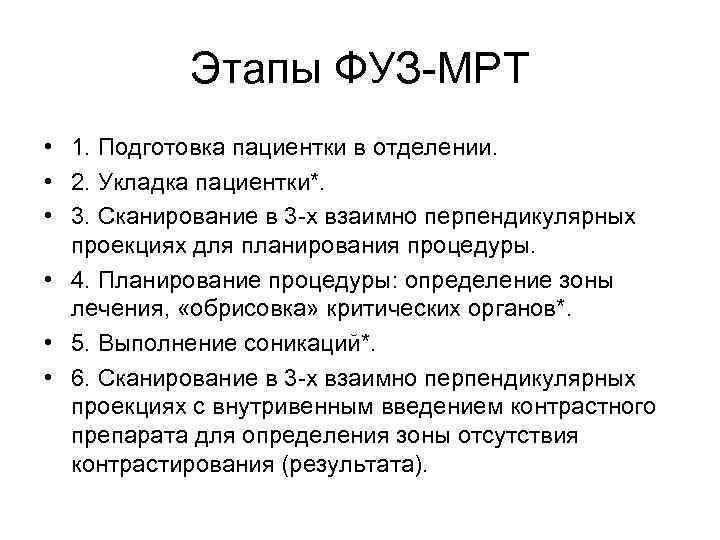 Этапы ФУЗ-МРТ

• 1. Подготовка пациентки в отделении.
• 2. Укладка пациентки*.
• 3. Сканирование в 3-х взаимно перпендикулярных проекциях для планирования процедуры.
• 4. Планирование процедуры: определение зоны лечения, «обрисовка» критических органов*.
• 5. Выполнение соникаций*.
• 6. Сканирование в 3-х взаимно перпендикулярных проекциях с внутривенным введением контрастного препарата для определения зоны отсутствия контрастирования (результата).